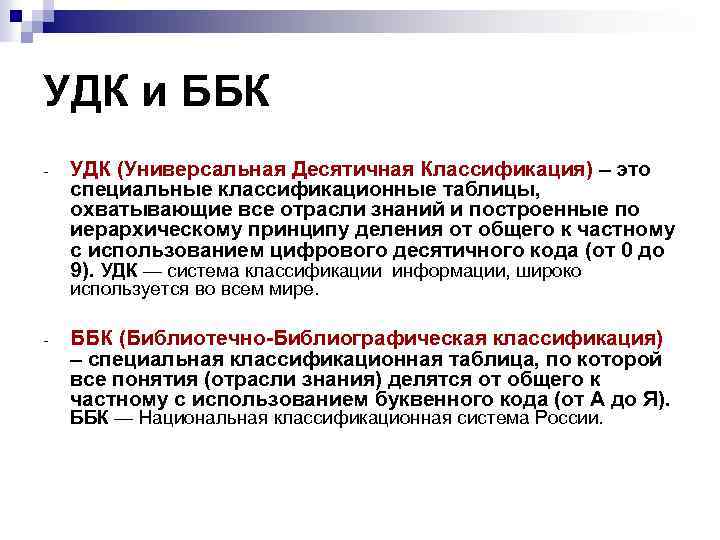 УДК и ББК

- УДК (Универсальная Десятичная Классификация) – это специальные классификационные таблицы, охватывающие все отрасли знаний и построенные по иерархическому принципу деления от общего к частному с использованием цифрового десятичного кода (от 0 до 9). УДК — система классификации информации, широко используется во всем мире.

- ББК (Библиотечно-Библиографическая классификация) – специальная классификационная таблица, по которой все понятия (отрасли знания) делятся от общего к частному с использованием буквенного кода (от А до Я). ББК — Национальная классификационная система России.